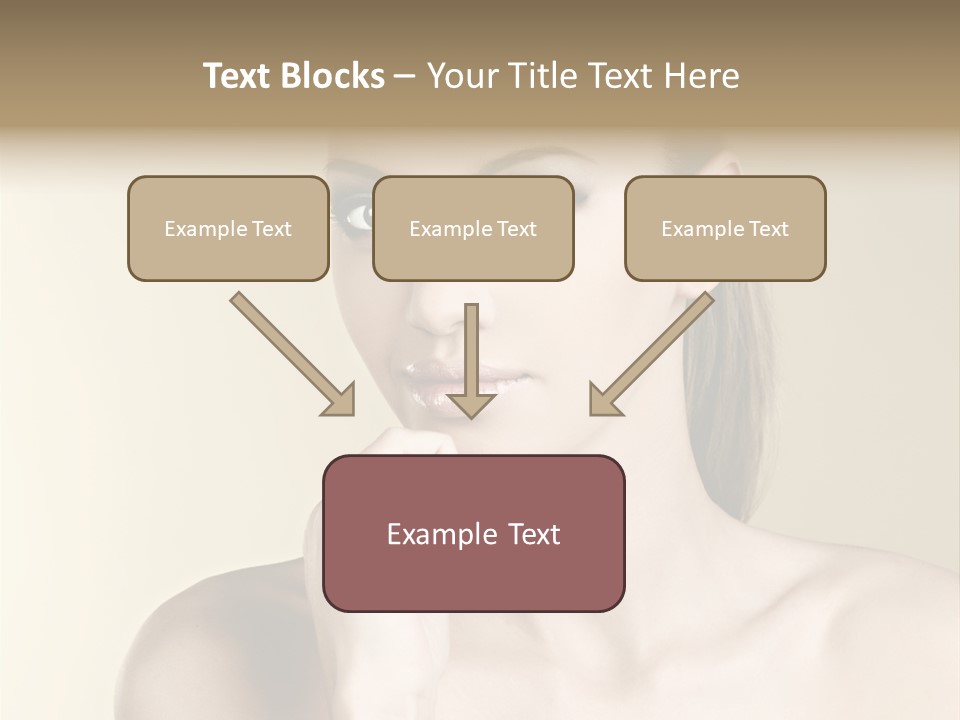 Text Blocks – Your Title Text Here

Example Text

Example Text

Example Text

Example Text